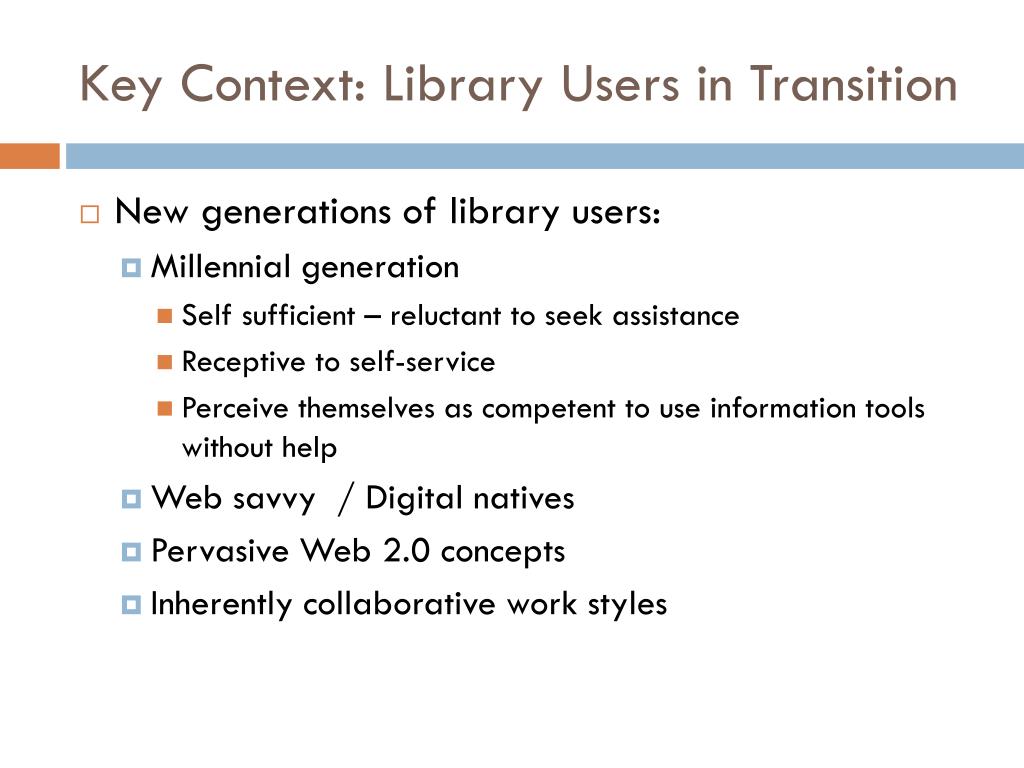 Key Context: Library Users in Transition

New generations of library users:

Millennial generation

Self sufficient – reluctant to seek assistance

Receptive to self-service

Perceive themselves as competent to use information tools without help

Web savvy / Digital natives

Pervasive Web 2.0 concepts

Inherently collaborative work styles